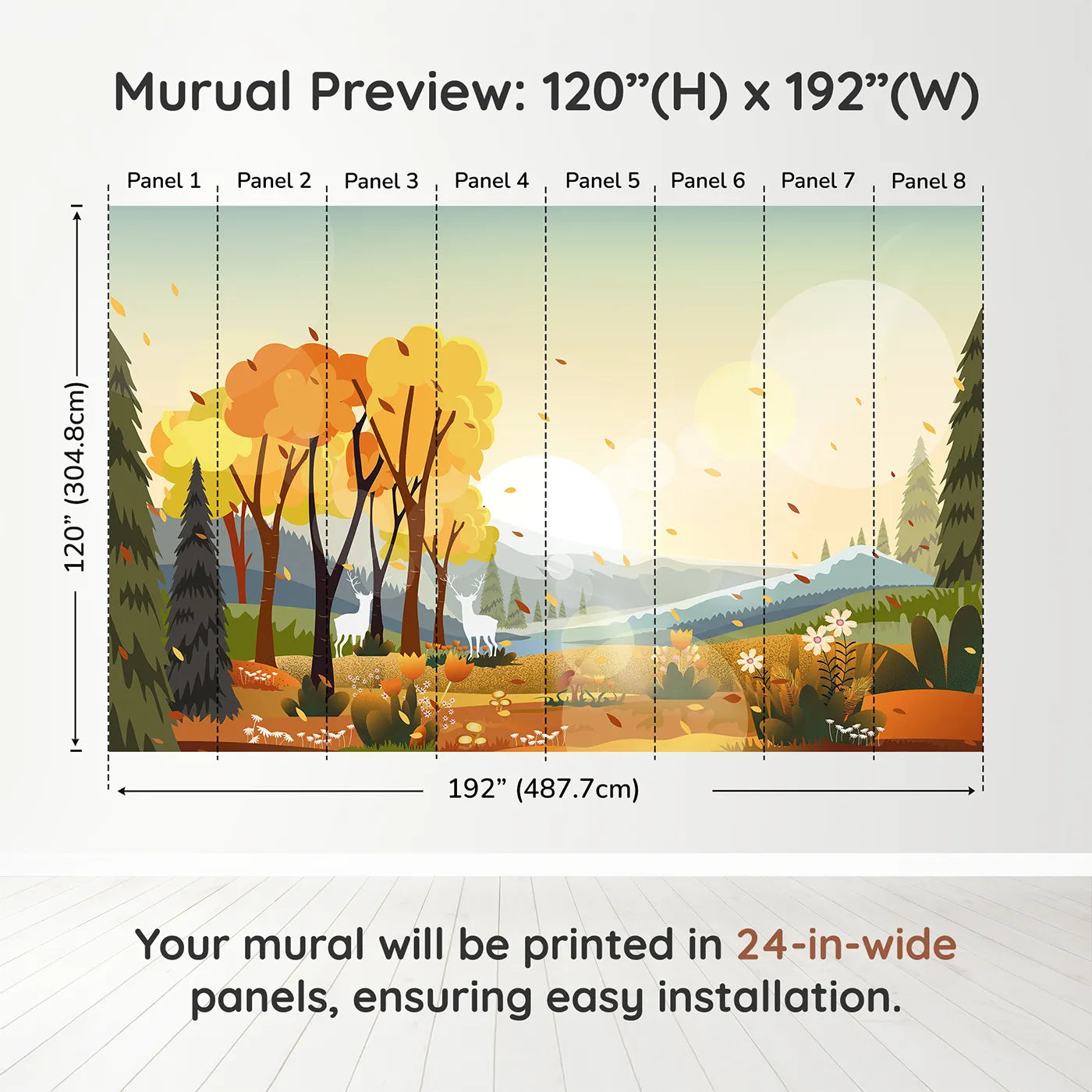 Murual Preview: 120”(H) x 192”(W)

Panel 1 Panel 2 Panel 3 Panel 4 Panel 5 Panel 6 Panel 7 Panel 8

120” (304.8cm)

192” (487.7cm)

Your mural will be printed in 24-in-wide panels, ensuring easy installation.